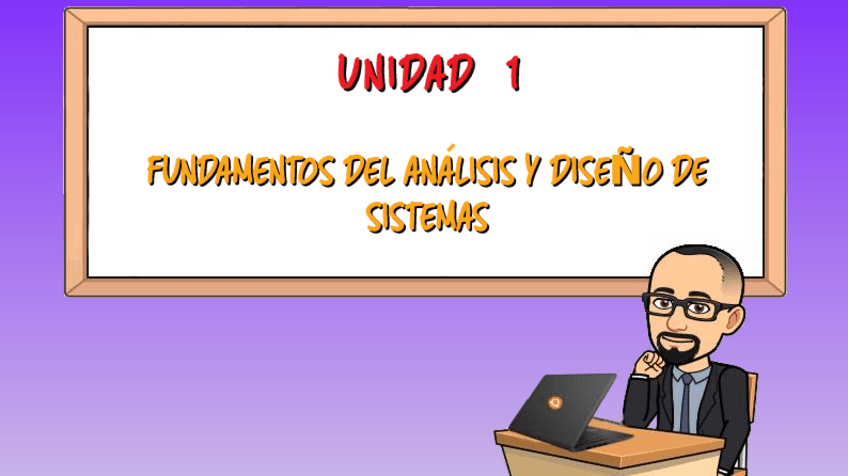 UNIDAD 1

FUNDAMENTOS DEL ANÁLISIS Y DISEÑO DE SISTEMAS